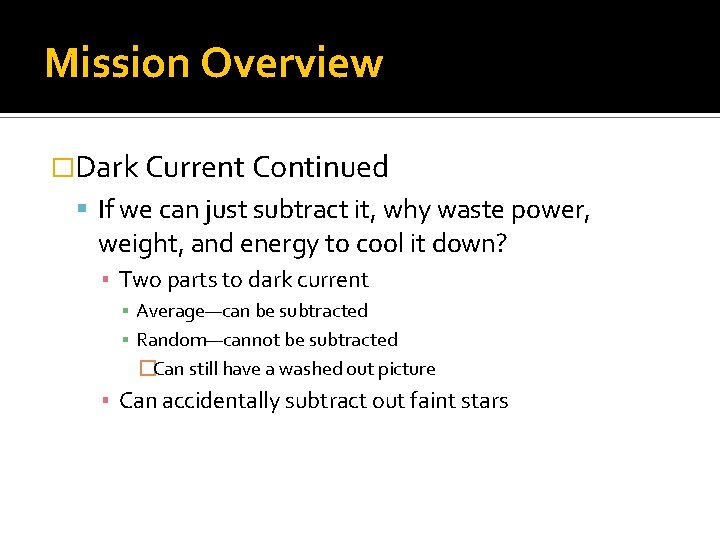 Mission Overview

Dark Current Continued

If we can just subtract it, why waste power, weight, and energy to cool it down?

Two parts to dark current

Average—can be subtracted

Random—cannot be subtracted

Can still have a washed out picture

Can accidentally subtract out faint stars